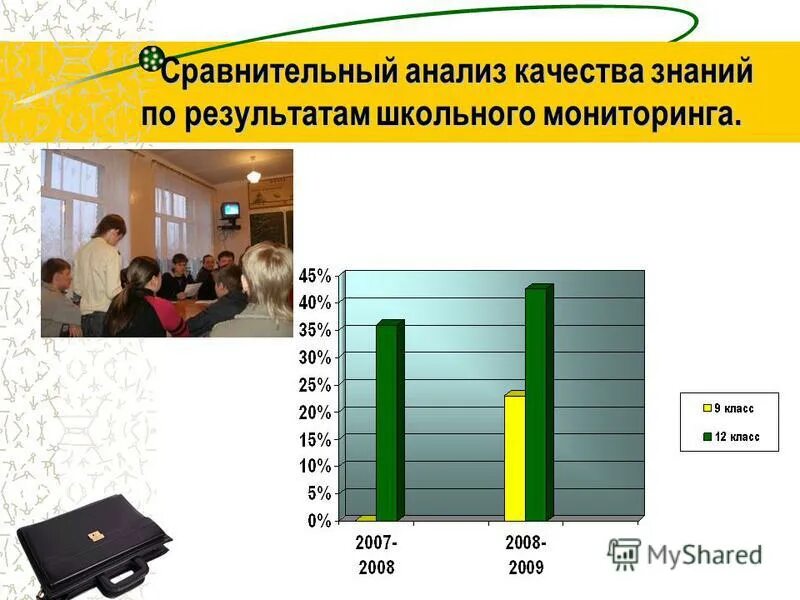 Сравнительный анализ качества знаний по результатам школьного мониторинга.

45%
40%
35%
30%
25%
20%
15%
10%
5%
0%

2007-2008
2008-2009

9 класс
12 класс

MyShared